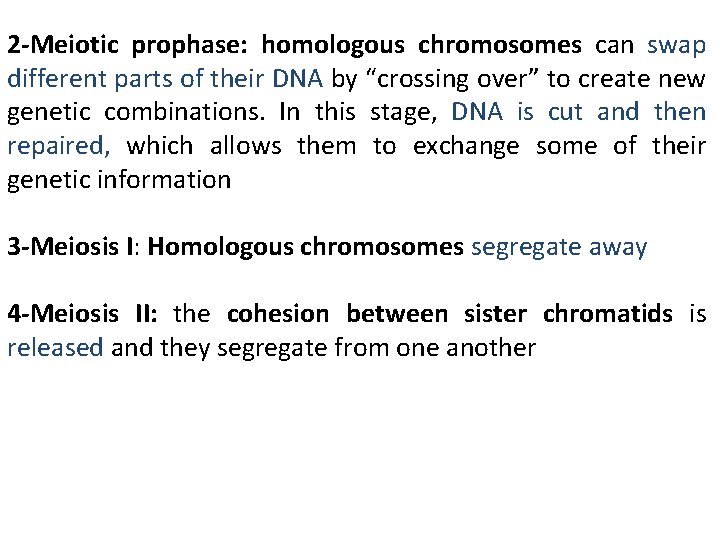 2-Meiotic prophase: homologous chromosomes can swap different parts of their DNA by “crossing over” to create new genetic combinations. In this stage, DNA is cut and then repaired, which allows them to exchange some of their genetic information

3-Meiosis I: Homologous chromosomes segregate away

4-Meiosis II: the cohesion between sister chromatids is released and they segregate from one another